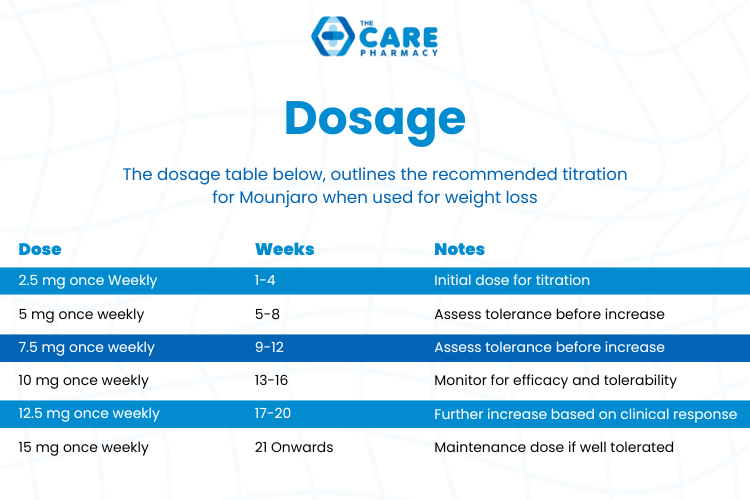 THE CARE PHARMACY

Dosage

The dosage table below, outlines the recommended titration for Mounjaro when used for weight loss

| Dose | Weeks | Notes |
|---|---|---|
| 2.5 mg once Weekly | 1-4 | Initial dose for titration |
| 5 mg once weekly | 5-8 | Assess tolerance before increase |
| 7.5 mg once weekly | 9-12 | Assess tolerance before increase |
| 10 mg once weekly | 13-16 | Monitor for efficacy and tolerability |
| 12.5 mg once weekly | 17-20 | Further increase based on clinical response |
| 15 mg once weekly | 21 Onwards | Maintenance dose if well tolerated |